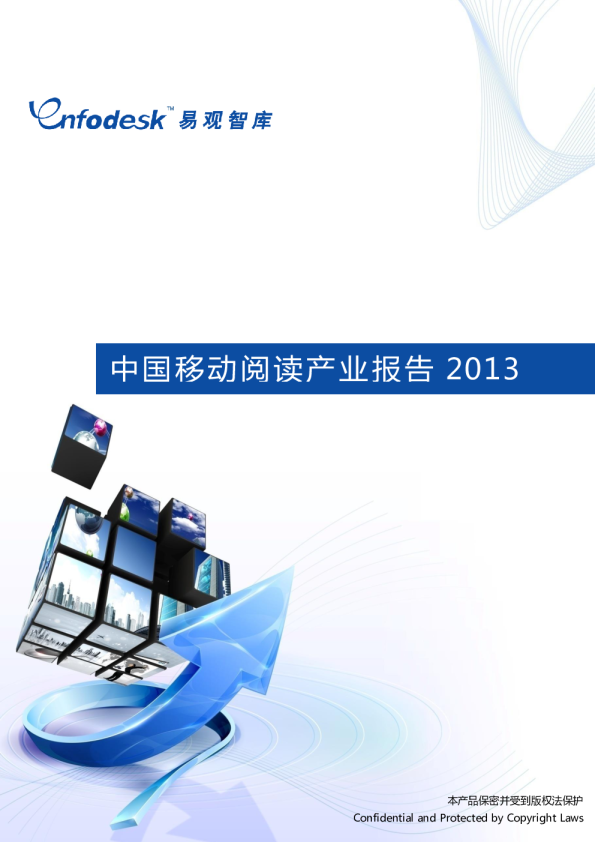 Enfodesk™ 易观智库

中国移动阅读产业报告 2013

本产品保密并受到版权法保护
Confidential and Protected by Copyright Laws